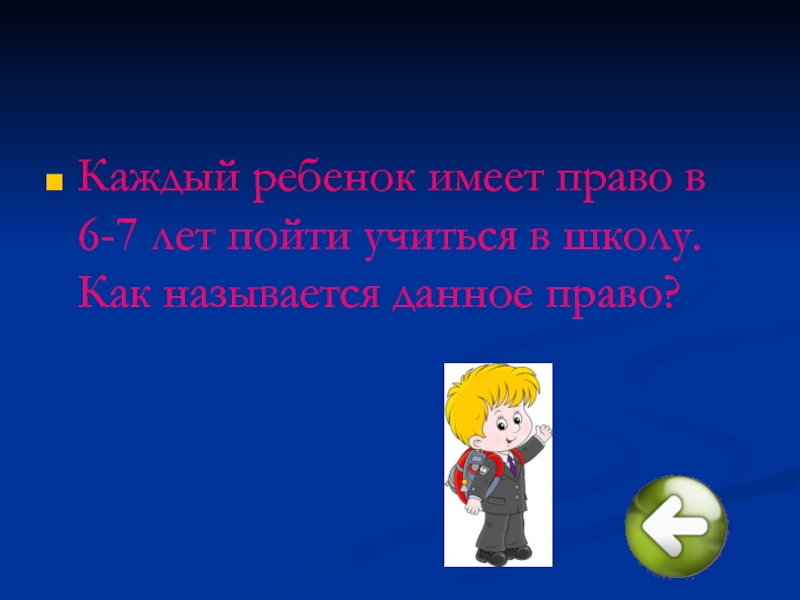 Каждый ребенок имеет право в 6-7 лет пойти учиться в школу. Как называется данное право?